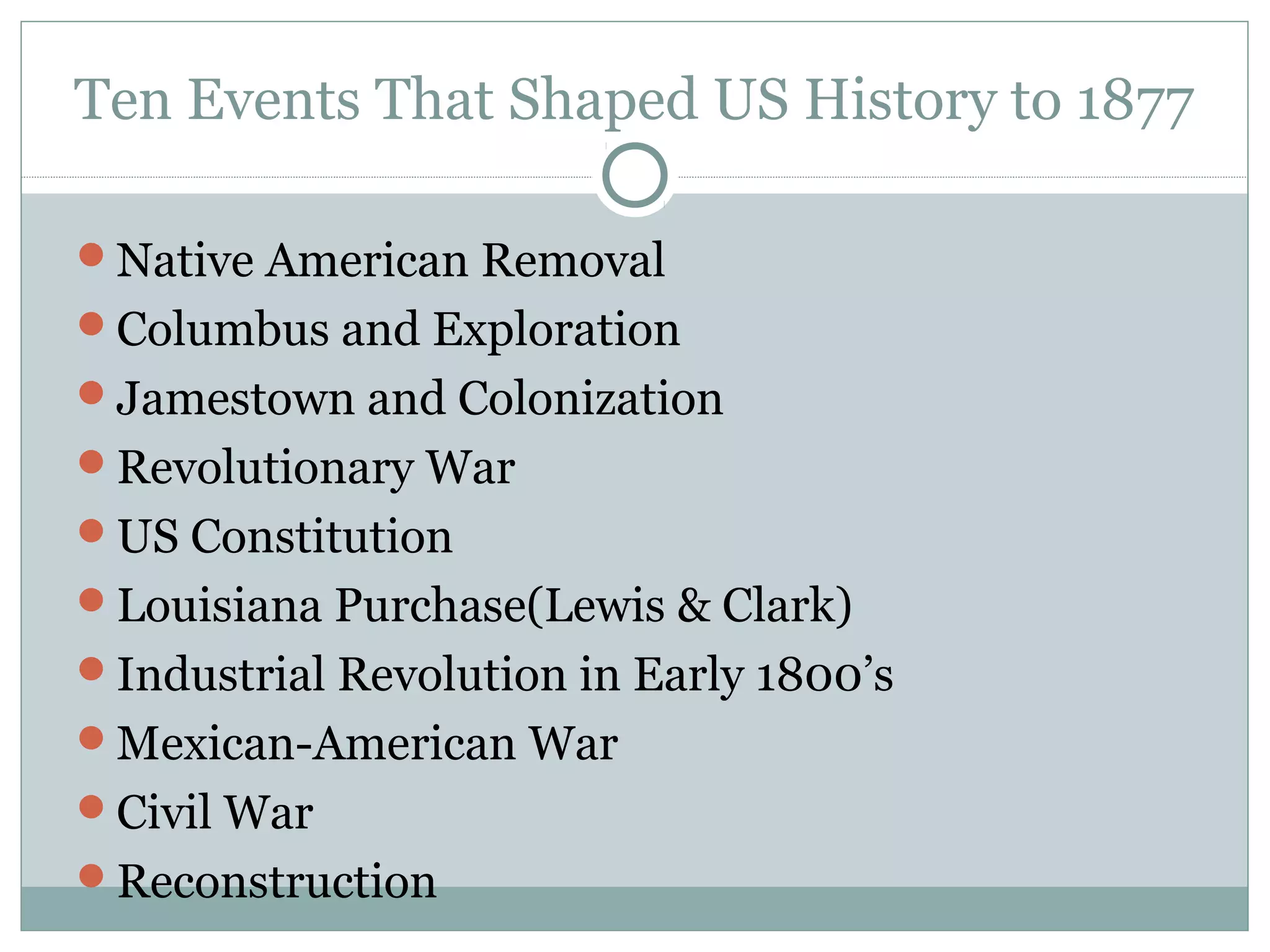 Ten Events That Shaped US History to 1877

- Native American Removal
- Columbus and Exploration
- Jamestown and Colonization
- Revolutionary War
- US Constitution
- Louisiana Purchase(Lewis & Clark)
- Industrial Revolution in Early 1800's
- Mexican-American War
- Civil War
- Reconstruction